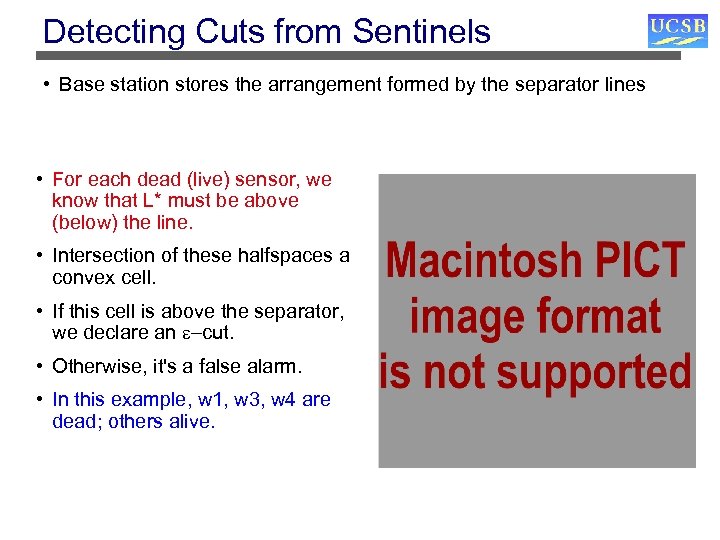 Detecting Cuts from Sentinels

UCSB

• Base station stores the arrangement formed by the separator lines

• For each dead (live) sensor, we know that L* must be above (below) the line.

• Intersection of these halfspaces a convex cell.

• If this cell is above the separator, we declare an $\varepsilon$–cut.

• Otherwise, it's a false alarm.

• In this example, w1, w3, w4 are dead; others alive.

Macintosh PICT image format is not supported